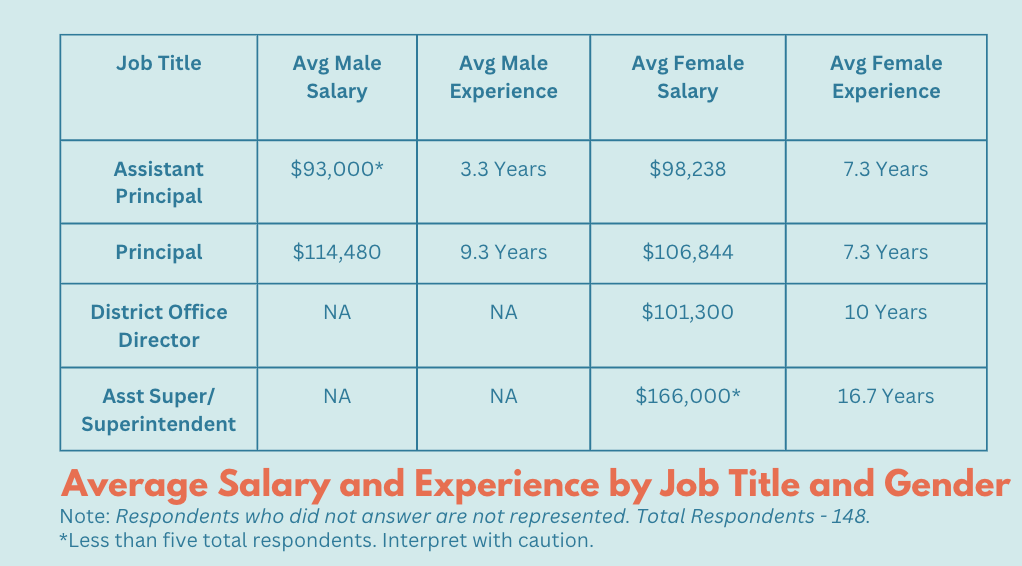 | Job Title | Avg Male Salary | Avg Male Experience | Avg Female Salary | Avg Female Experience |
|---|---|---|---|---|
| Assistant Principal | \$93,000* | 3.3 Years | \$98,238 | 7.3 Years |
| Principal | \$114,480 | 9.3 Years | \$106,844 | 7.3 Years |
| District Office Director | NA | NA | \$101,300 | 10 Years |
| Asst Super/ Superintendent | NA | NA | \$166,000* | 16.7 Years |

Average Salary and Experience by Job Title and Gender

Note: Respondents who did not answer are not represented. Total Respondents - 148.
*Less than five total respondents. Interpret with caution.